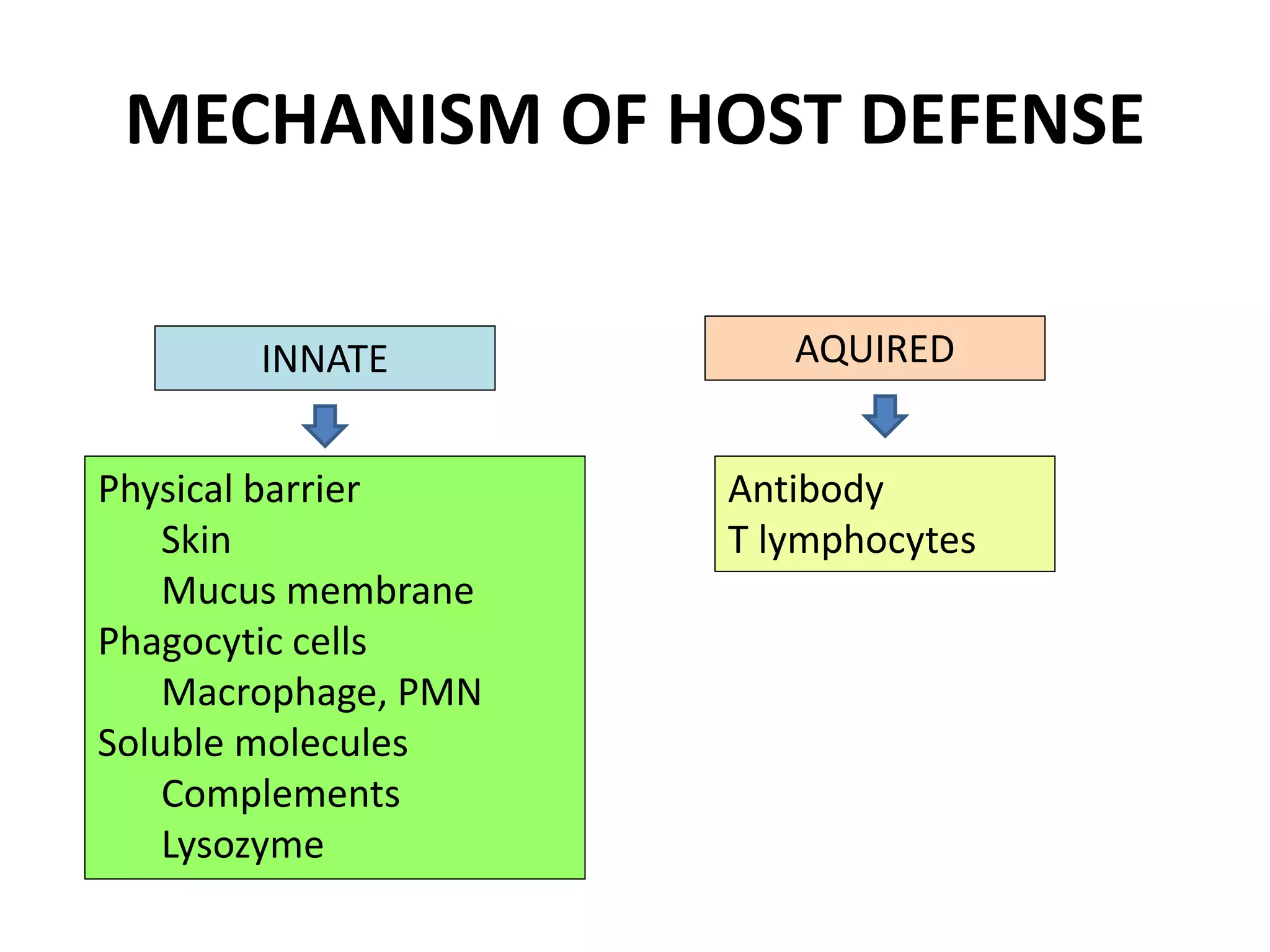 MECHANISM OF HOST DEFENSE

INNATE

Physical barrier
Skin
Mucus membrane
Phagocytic cells
Macrophage, PMN
Soluble molecules
Complements
Lysozyme

AQUIRED

Antibody
T lymphocytes